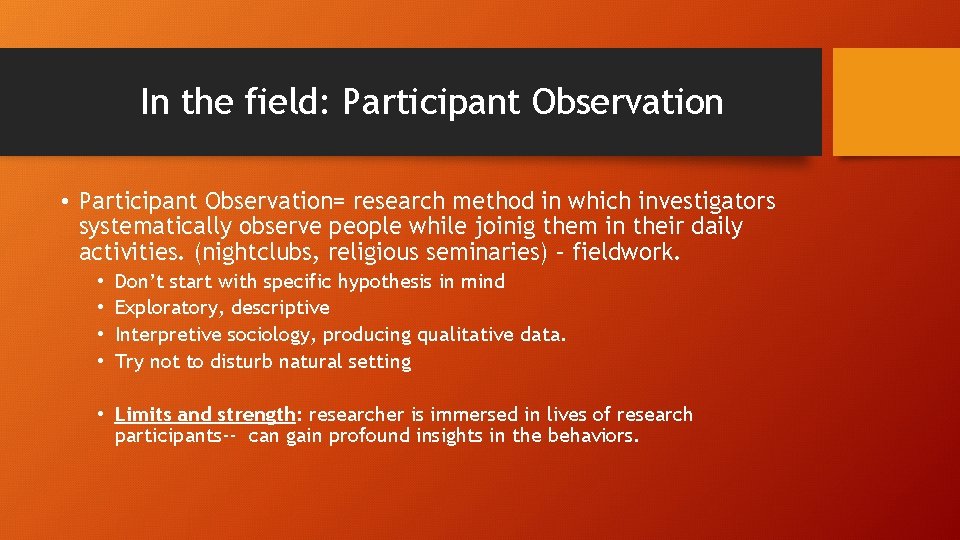 In the field: Participant Observation

• Participant Observation= research method in which investigators systematically observe people while joinig them in their daily activities. (nightclubs, religious seminaries) – fieldwork.

• Don't start with specific hypothesis in mind
• Exploratory, descriptive
• Interpretive sociology, producing qualitative data.
• Try not to disturb natural setting

• Limits and strength: researcher is immersed in lives of research participants-- can gain profound insights in the behaviors.